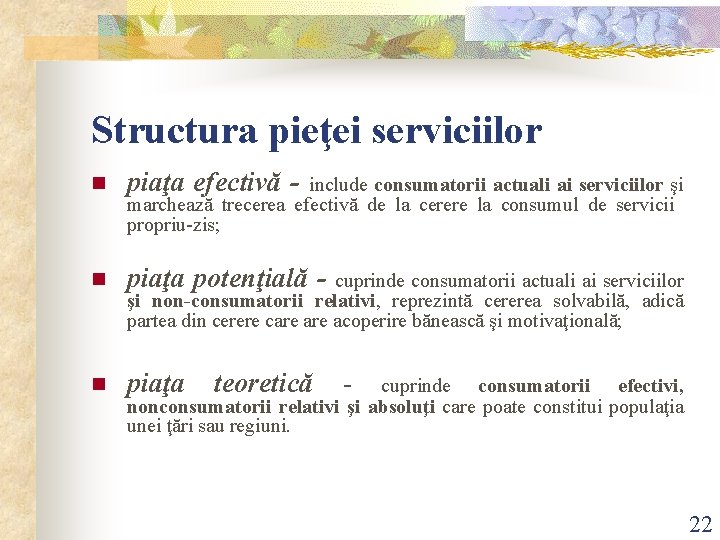 Structura pieţei serviciilor

piaţa efectivă - include consumatorii actuali ai serviciilor şi marchează trecerea efectivă de la cerere la consumul de servicii propriu-zis;

piaţa potenţială - cuprinde consumatorii actuali ai serviciilor şi non-consumatorii relativi, reprezintă cererea solvabilă, adică partea din cerere care are acoperire bănească şi motivaţională;

piaţa teoretică - cuprinde consumatorii efectivi, nonconsumatorii relativi şi absoluţi care poate constitui populaţia unei ţări sau regiuni.

22